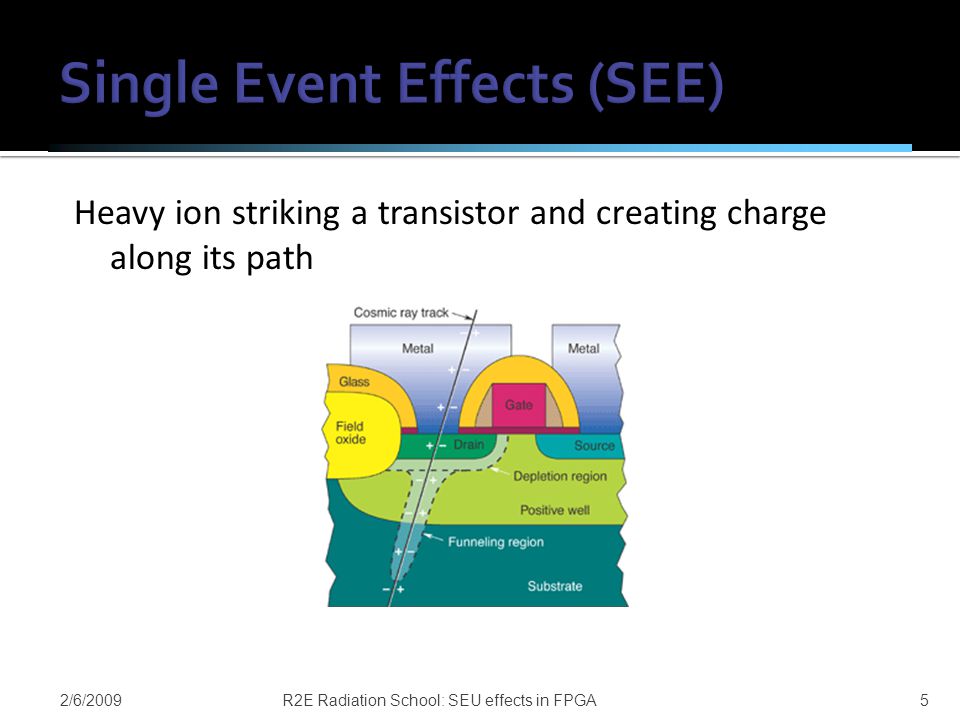 Single Event Effects (SEE)

Heavy ion striking a transistor and creating charge along its path

Cosmic ray track
Metal
Metal
Glass
Gate
Field oxide
Drain
Source
Depletion region
Positive well
Funneling region
Substrate

2/6/2009
R2E Radiation School: SEU effects in FPGA
5